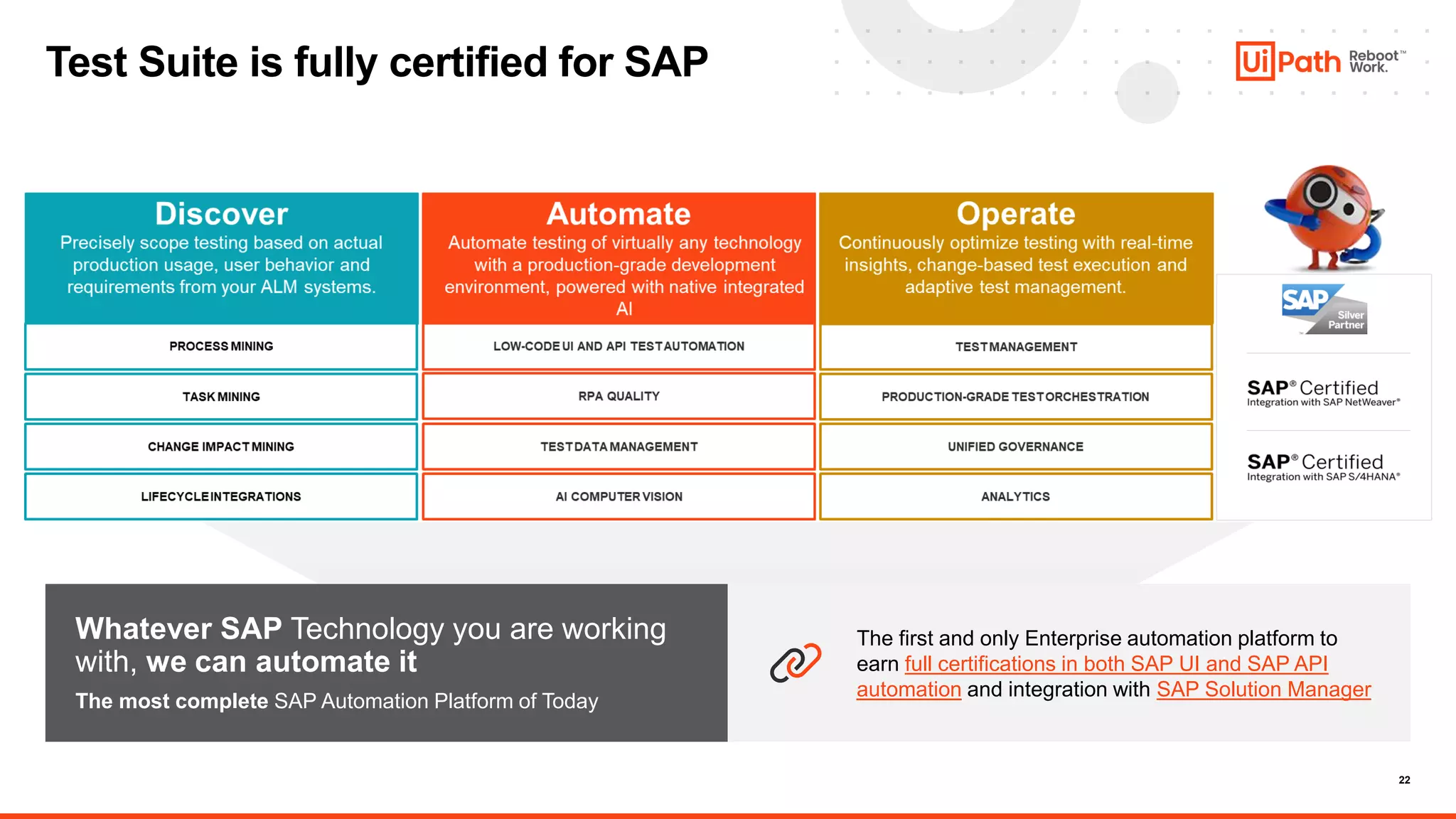 Test Suite is fully certified for SAP

UiPath Reboot™ Work.

Discover
Precisely scope testing based on actual production usage, user behavior and requirements from your ALM systems.

PROCESS MINING

TASK MINING

CHANGE IMPACT MINING

LIFECYCLE INTEGRATIONS

Automate
Automate testing of virtually any technology with a production-grade development environment, powered with native integrated AI

LOW-CODE UI AND API TEST AUTOMATION

RPA QUALITY

TEST DATA MANAGEMENT

AI COMPUTER VISION

Operate
Continuously optimize testing with real-time insights, change-based test execution and adaptive test management.

TEST MANAGEMENT

PRODUCTION-GRADE TEST ORCHESTRATION

UNIFIED GOVERNANCE

ANALYTICS

SAP Silver Partner

SAP® Certified
Integration with SAP NetWeaver®

SAP® Certified
Integration with SAP S/4HANA®

Whatever SAP Technology you are working with, we can automate it
The most complete SAP Automation Platform of Today

The first and only Enterprise automation platform to earn full certifications in both SAP UI and SAP API automation and integration with SAP Solution Manager

22